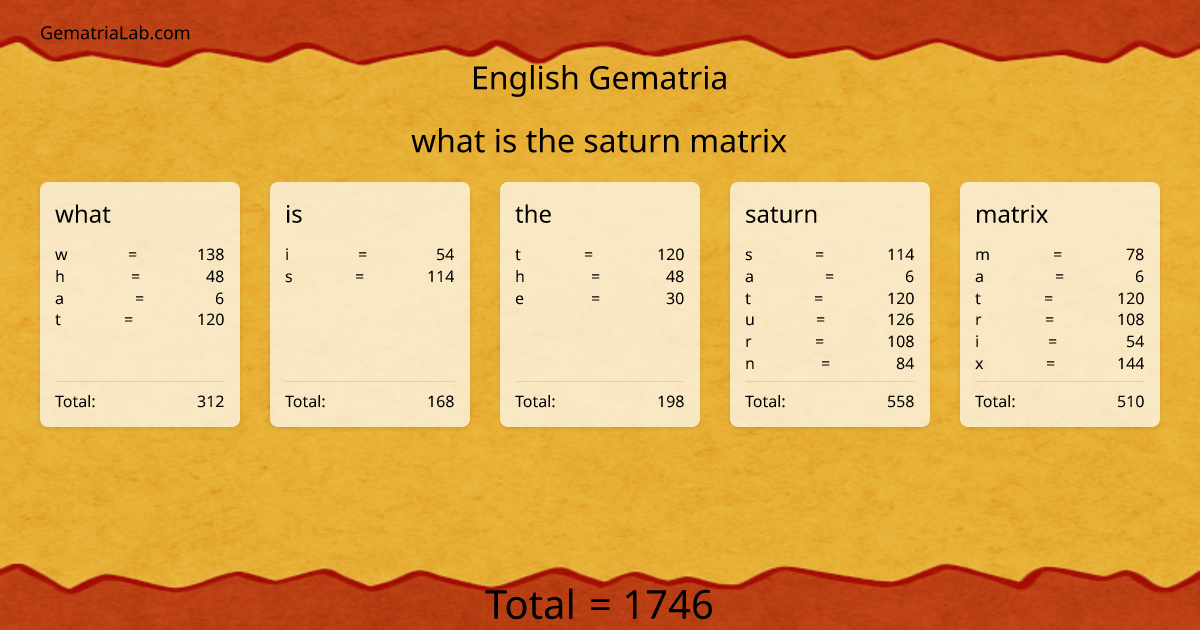 GematriaLab.com

English Gematria

what is the saturn matrix

what

w = 138
h = 48
a = 6
t = 120

Total: 312

is

i = 54
s = 114

Total: 168

the

t = 120
h = 48
e = 30

Total: 198

saturn

s = 114
a = 6
t = 120
u = 126
r = 108
n = 84

Total: 558

matrix

m = 78
a = 6
t = 120
r = 108
i = 54
x = 144

Total: 510

Total = 1746